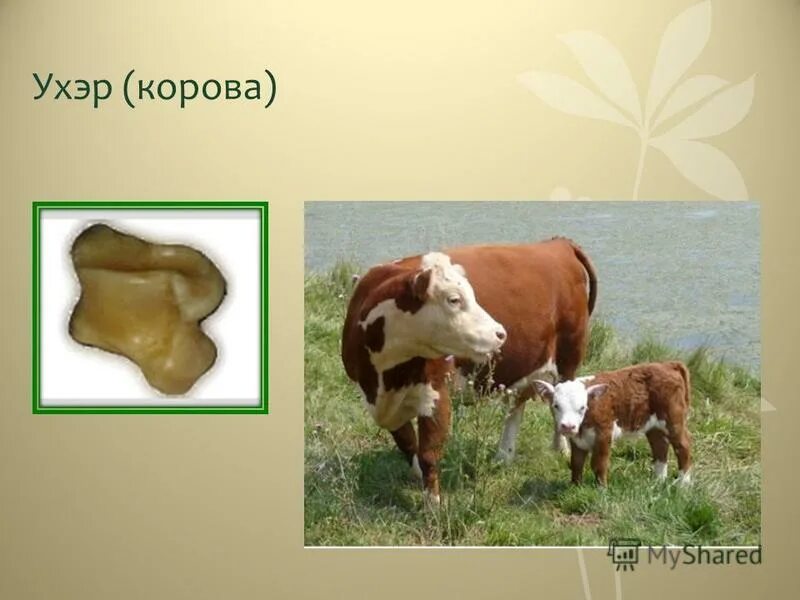 Ухэр (корова)

MyShared